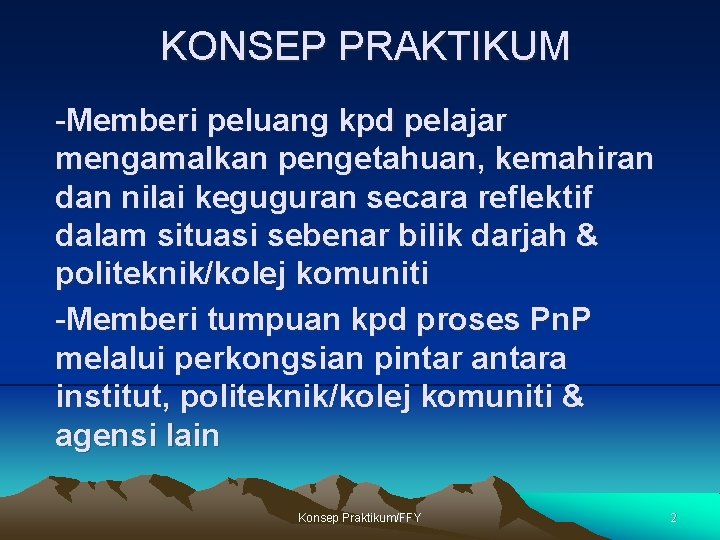 KONSEP PRAKTIKUM

-Memberi peluang kpd pelajar mengamalkan pengetahuan, kemahiran dan nilai keguguran secara reflektif dalam situasi sebenar bilik darjah & politeknik/kolej komuniti

-Memberi tumpuan kpd proses PnP melalui perkongsian pintar antara institut, politeknik/kolej komuniti & agensi lain

Konsep Praktikum/FFY

2